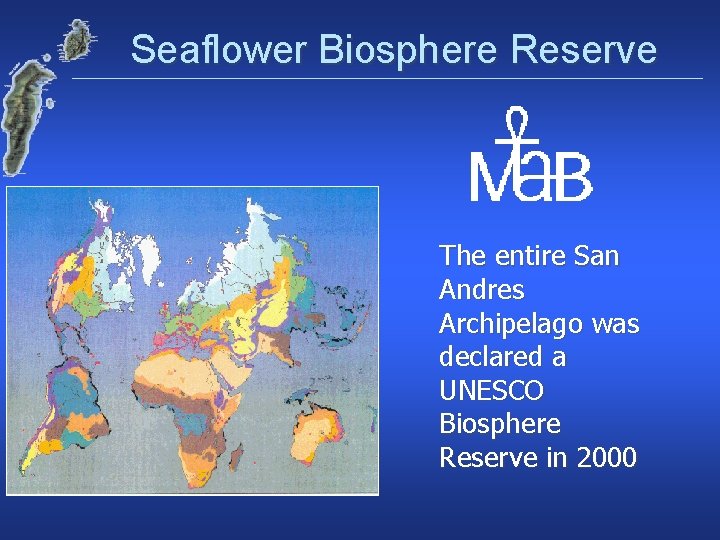 Seaflower Biosphere Reserve

MaB

The entire San Andres Archipelago was declared a UNESCO Biosphere Reserve in 2000